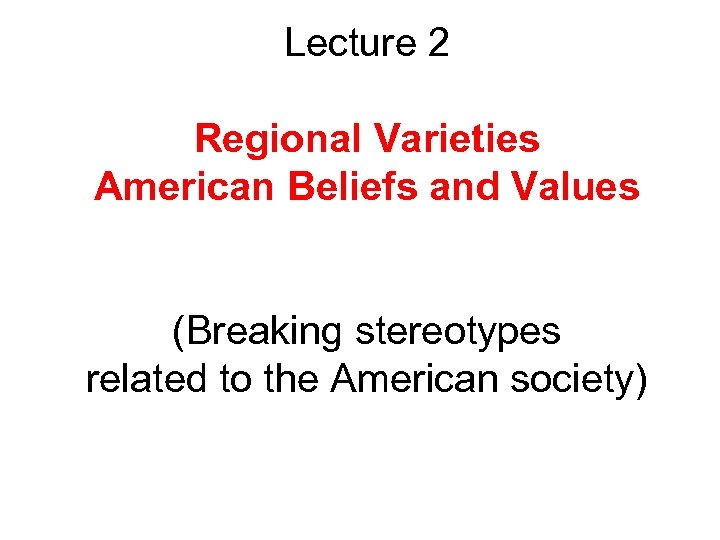 Lecture 2

Regional Varieties
American Beliefs and Values

(Breaking stereotypes related to the American society)